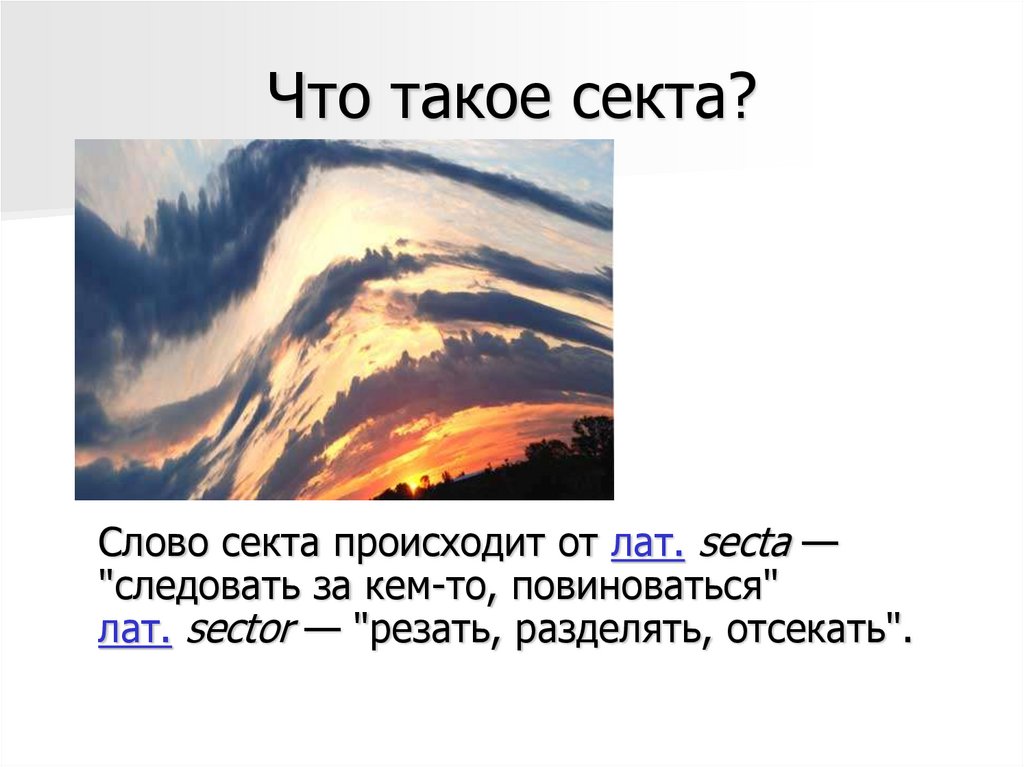 Что такое секта?

Слово секта происходит от лат. secta — "следовать за кем-то, повиноваться" лат. sector — "резать, разделять, отсекать".